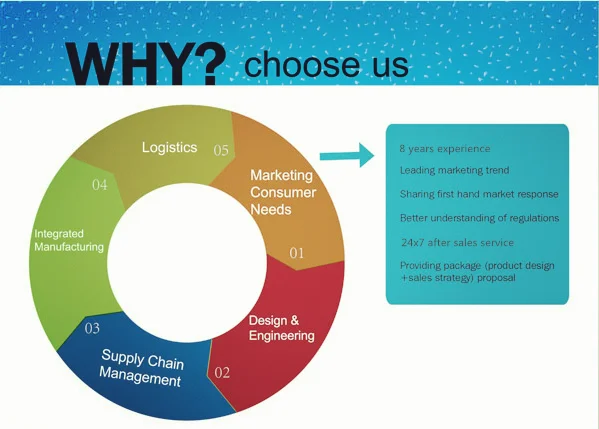 WHY? choose us

Marketing Consumer Needs
01

Design & Engineering
02

Supply Chain Management
03

Integrated Manufacturing
04

Logistics
05

8 years experience

Leading marketing trend

Sharing first hand market response

Better understanding of regulations

24x7 after sales service

Providing package (product design +sales strategy) proposal